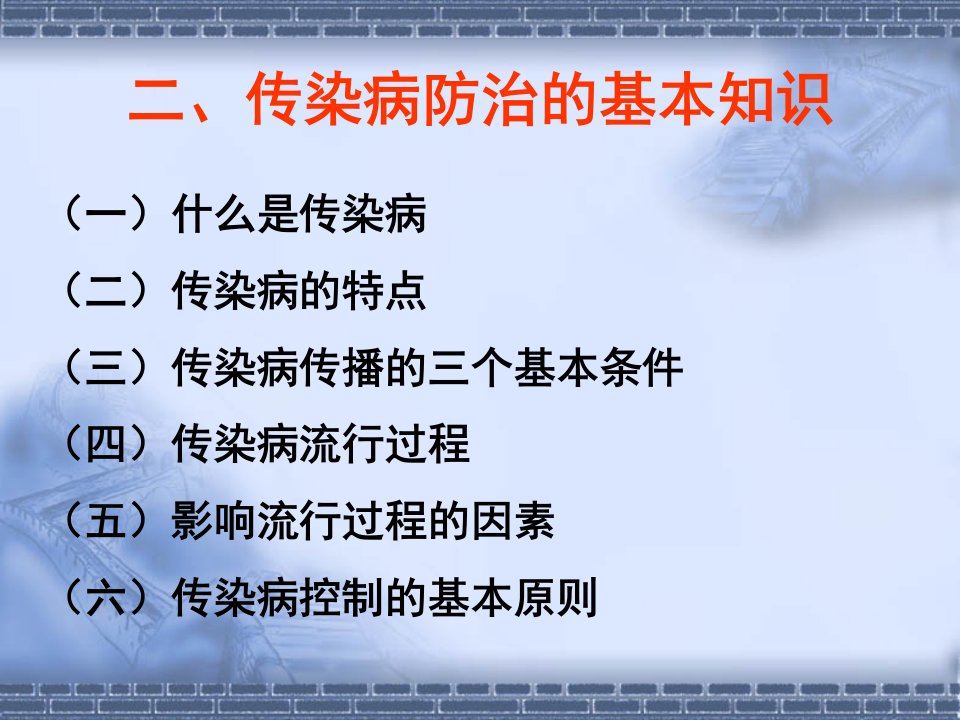 二、传染病防治的基本知识

（一）什么是传染病

（二）传染病的特点

（三）传染病传播的三个基本条件

（四）传染病流行过程

（五）影响流行过程的因素

（六）传染病控制的基本原则